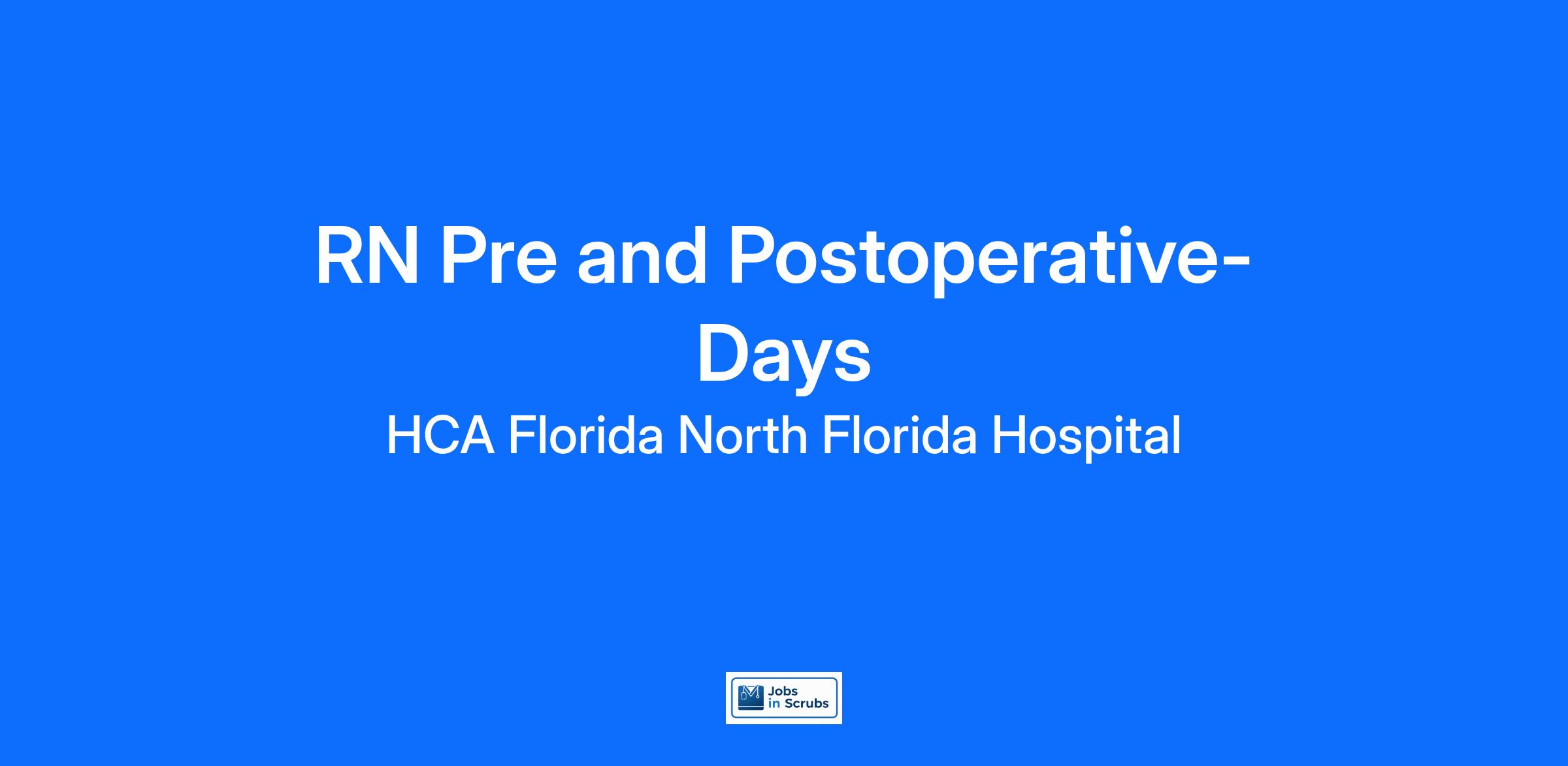 RN Pre and Postoperative-Days

HCA Florida North Florida Hospital

Jobs in Scrubs